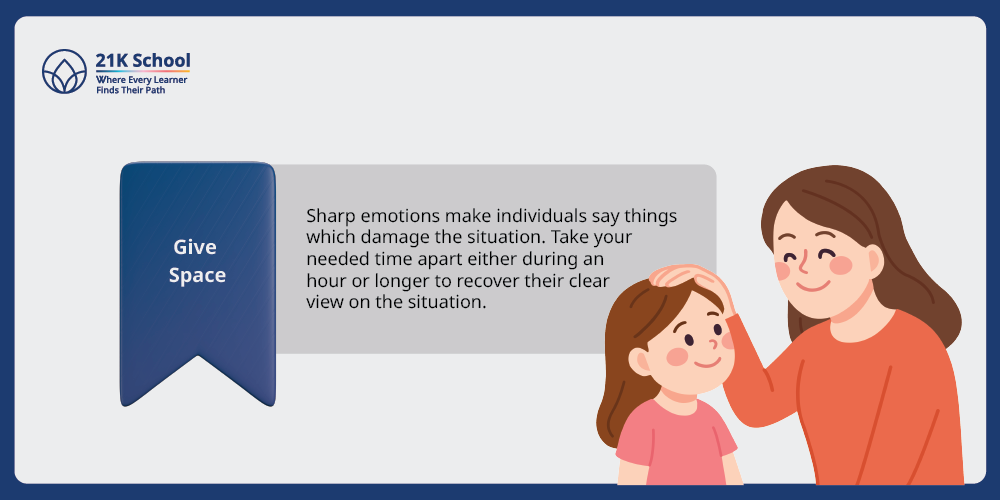 21K School
Where Every Learner Finds Their Path

Give Space

Sharp emotions make individuals say things which damage the situation. Take your needed time apart either during an hour or longer to recover their clear view on the situation.